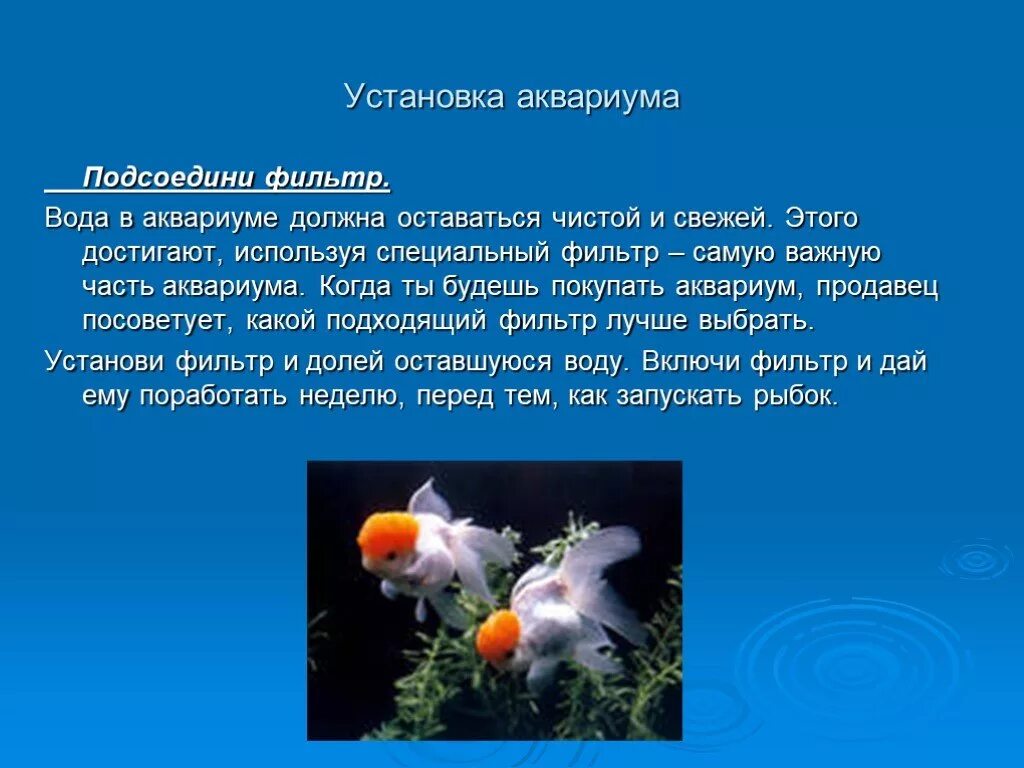 Установка аквариума

Подсоедини фильтр.

Вода в аквариуме должна оставаться чистой и свежей. Этого достигают, используя специальный фильтр – самую важную часть аквариума. Когда ты будешь покупать аквариум, продавец посоветует, какой подходящий фильтр лучше выбрать.

Установи фильтр и долей оставшуюся воду. Включи фильтр и дай ему поработать неделю, перед тем, как запускать рыбок.